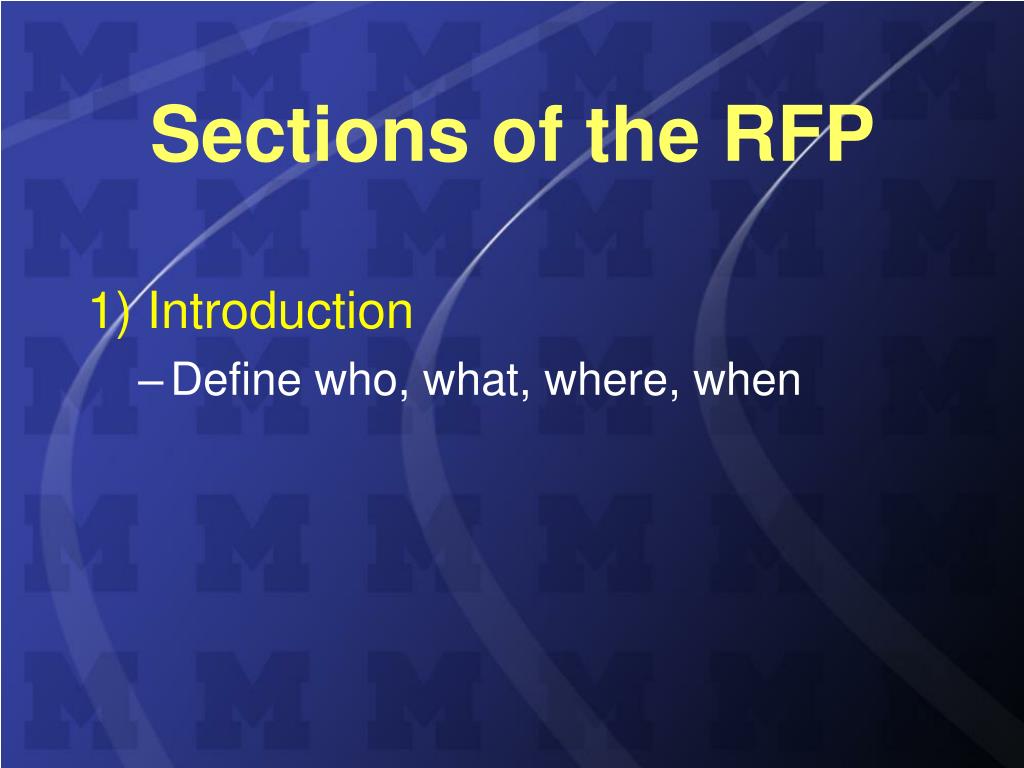 Sections of the RFP

1) Introduction
– Define who, what, where, when